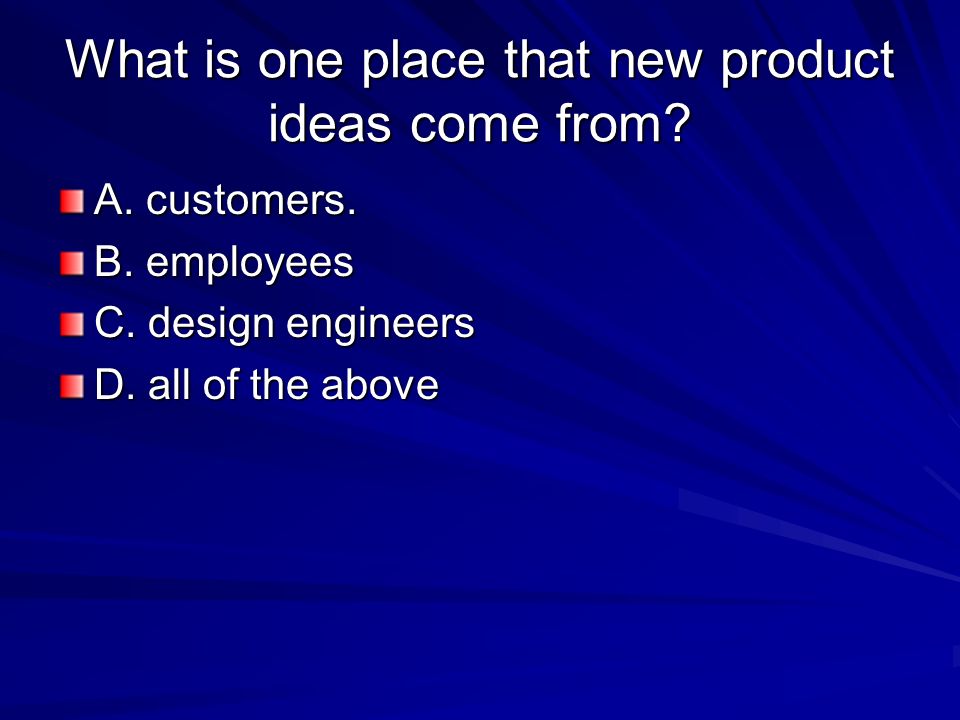 What is one place that new product ideas come from?

A. customers.
B. employees
C. design engineers
D. all of the above